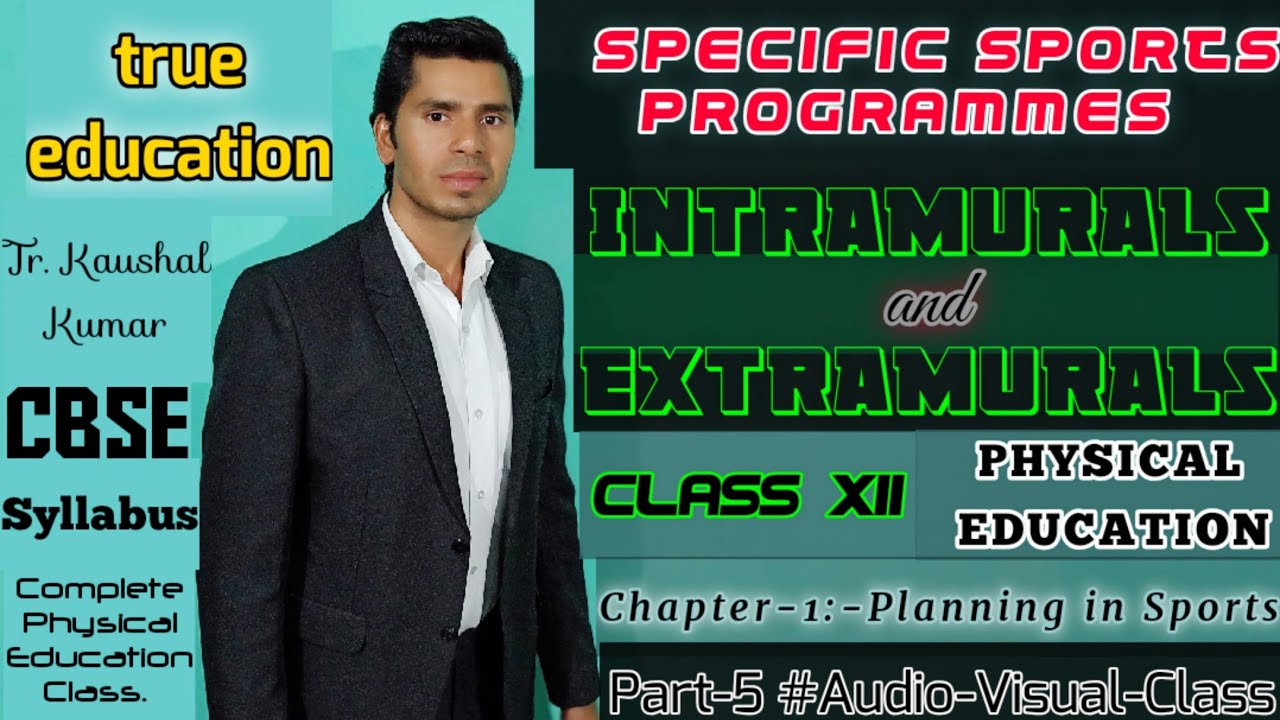 true education

Tr. Kaushal Kumar

CBSE Syllabus

Complete Physical Education Class.

SPECIFIC SPORTS PROGRAMMES

INTRAMURALS and EXTRAMURALS

CLASS XII

PHYSICAL EDUCATION

Chapter-1:-Planning in Sports

Part-5 #Audio-Visual-Class